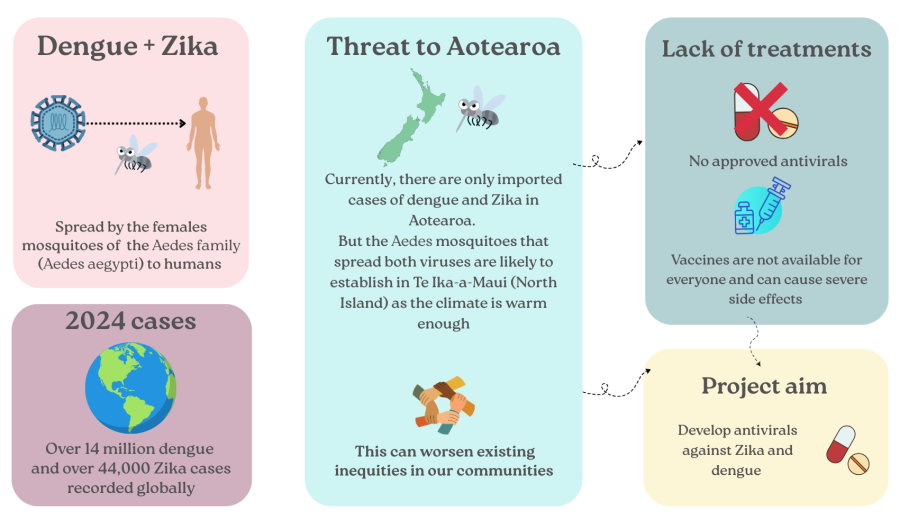 Dengue + Zika

Spread by the females mosquitoes of the Aedes family (Aedes aegypti) to humans

2024 cases

Over 14 million dengue and over 44,000 Zika cases recorded globally

Threat to Aotearoa

Currently, there are only imported cases of dengue and Zika in Aotearoa.
But the Aedes mosquitoes that spread both viruses are likely to establish in Te Ika-a-Maui (North Island) as the climate is warm enough

This can worsen existing inequities in our communities

Lack of treatments

No approved antivirals

Vaccines are not available for everyone and can cause severe side effects

Project aim

Develop antivirals against Zika and dengue